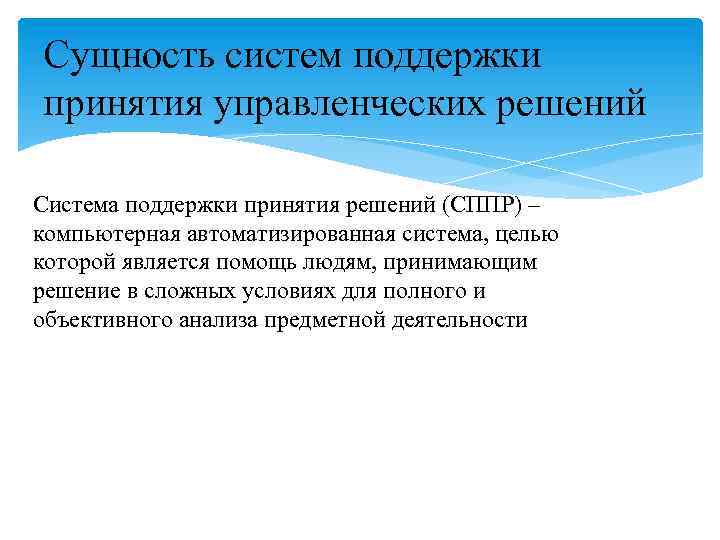 Сущность систем поддержки принятия управленческих решений

Система поддержки принятия решений (СППР) – компьютерная автоматизированная система, целью которой является помощь людям, принимающим решение в сложных условиях для полного и объективного анализа предметной деятельности